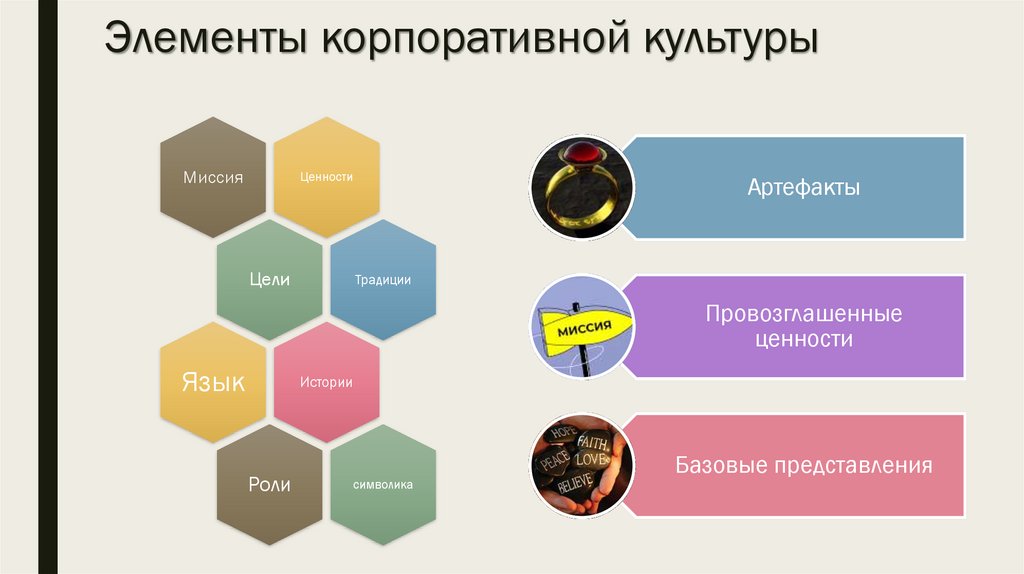 Элементы корпоративной культуры

Миссия

Ценности

Цели

Традиции

Язык

Истории

Роли

символика

Артефакты

МИССИЯ

Провозглашенные ценности

HOPE

FAITH

PEACE

LOVE

BELIEVE

Базовые представления